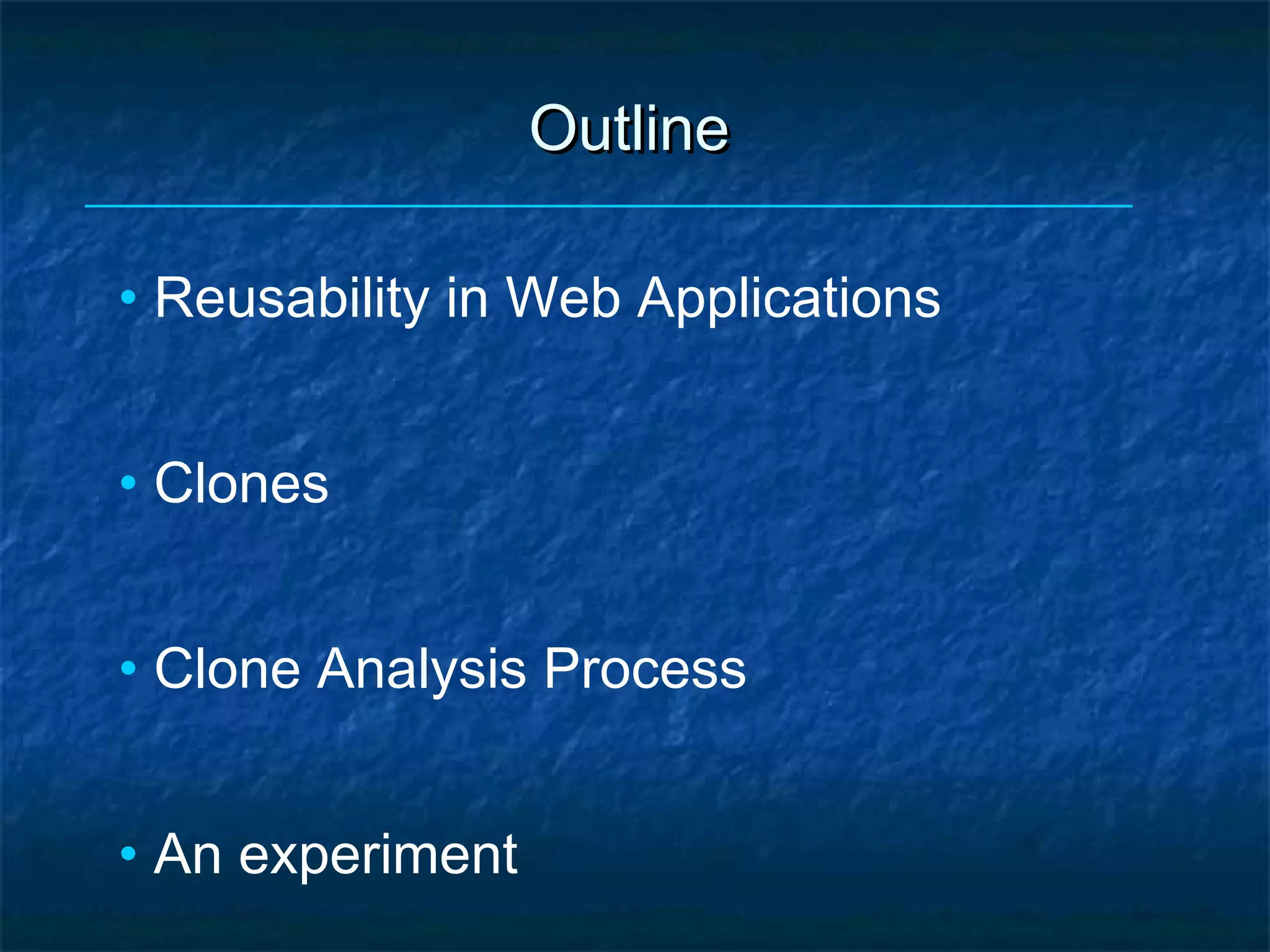 Outline

• Reusability in Web Applications

• Clones

• Clone Analysis Process

• An experiment